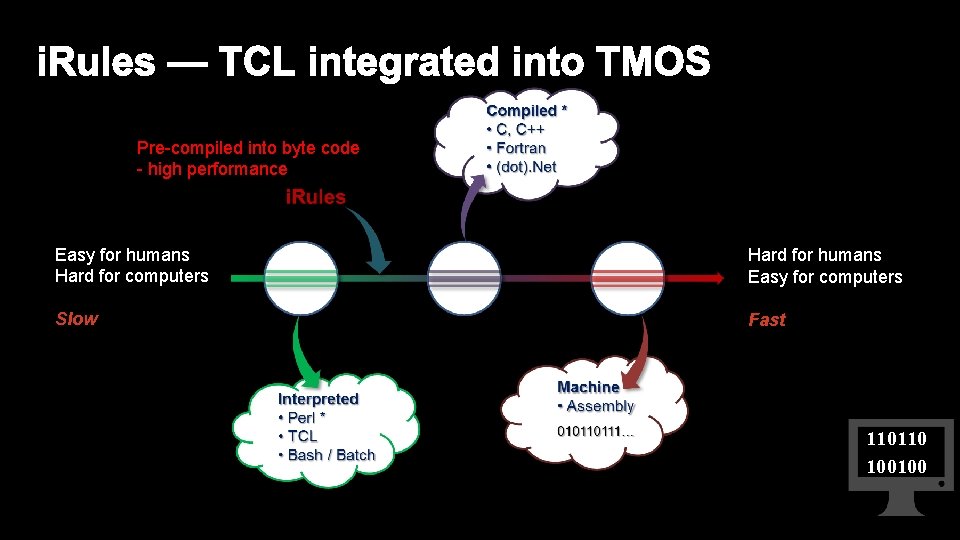 iRules — TCL integrated into TMOS

Pre-compiled into byte code
- high performance

iRules

Compiled *
• C, C++
• Fortran
• (dot).Net

Easy for humans
Hard for computers

Slow

Hard for humans
Easy for computers

Fast

Interpreted
• Perl *
• TCL
• Bash / Batch

Machine
• Assembly
010110111…

110110
100100